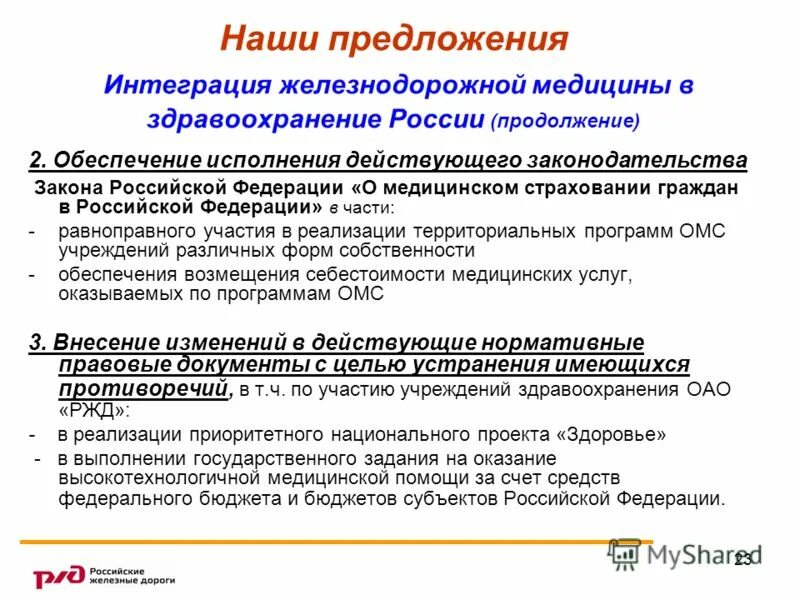 Наши предложения

Интеграция железнодорожной медицины в здравоохранение России (продолжение)

2. Обеспечение исполнения действующего законодательства

Закона Российской Федерации «О медицинском страховании граждан в Российской Федерации» в части:

- равноправного участия в реализации территориальных программ ОМС учреждений различных форм собственности

- обеспечения возмещения себестоимости медицинских услуг, оказываемых по программам ОМС

3. Внесение изменений в действующие нормативные правовые документы с целью устранения имеющихся противоречий, в т.ч. по участию учреждений здравоохранения ОАО «РЖД»:

- в реализации приоритетного национального проекта «Здоровье»

- в выполнении государственного задания на оказание высокотехнологичной медицинской помощи за счет средств федерального бюджета и бюджетов субъектов Российской Федерации.

РЖД Российские железные дороги

MyShared

23